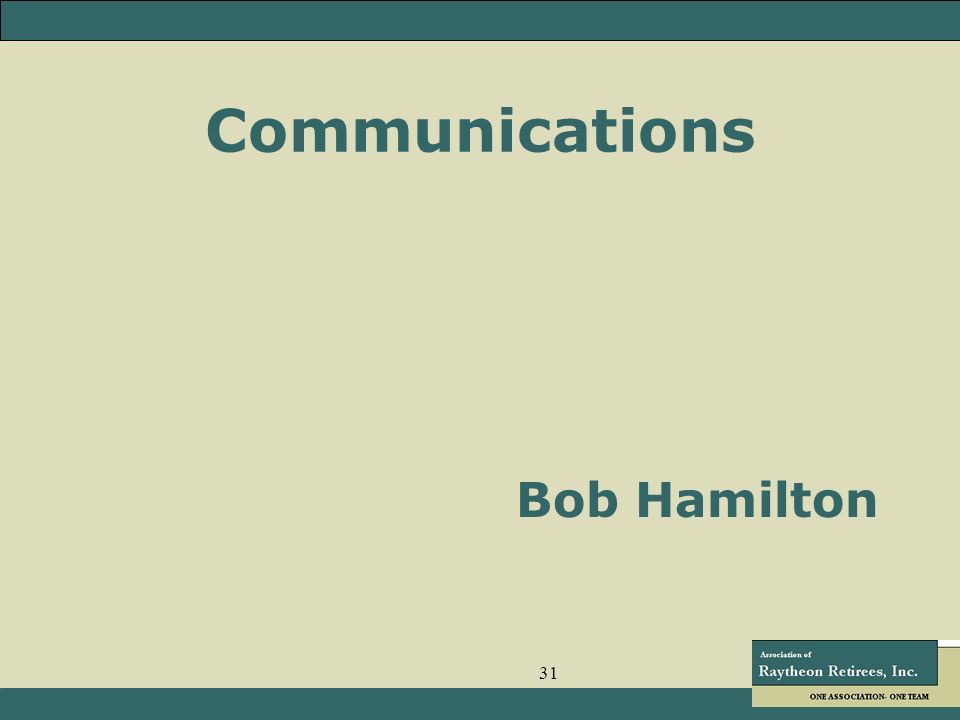 Communications

Bob Hamilton

31

Association of
Raytheon Retirees, Inc.
ONE ASSOCIATION- ONE TEAM